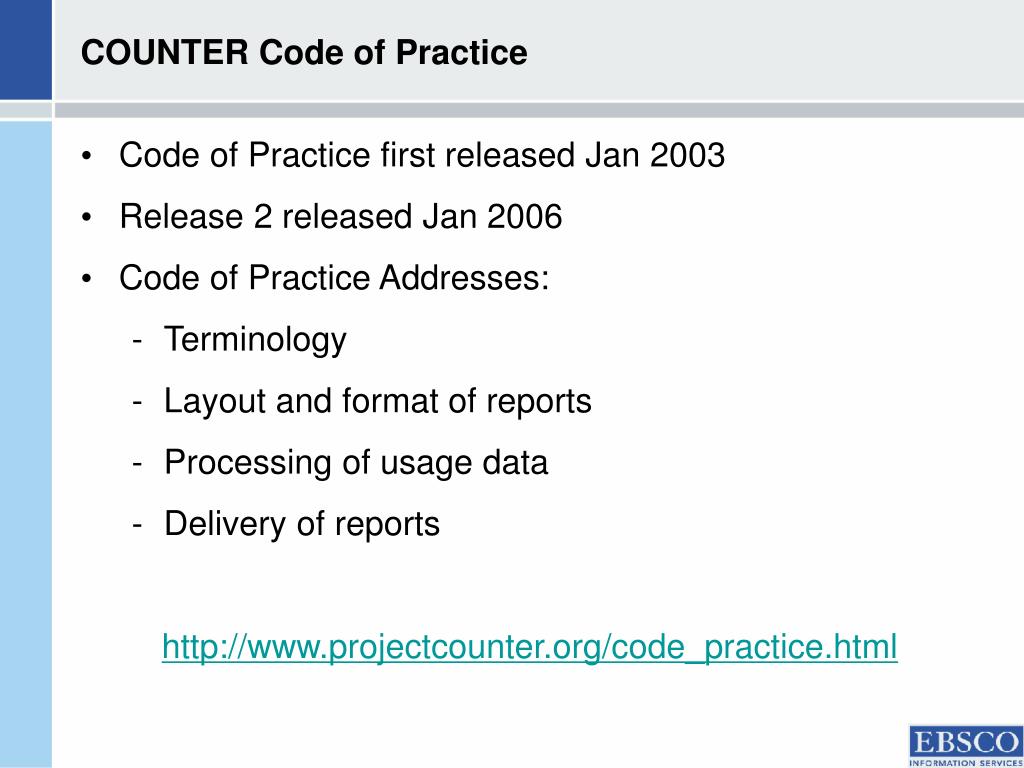 COUNTER Code of Practice

• Code of Practice first released Jan 2003

• Release 2 released Jan 2006

• Code of Practice Addresses:

- Terminology

- Layout and format of reports

- Processing of usage data

- Delivery of reports

http://www.projectcounter.org/code_practice.html

EBSCO
INFORMATION SERVICES